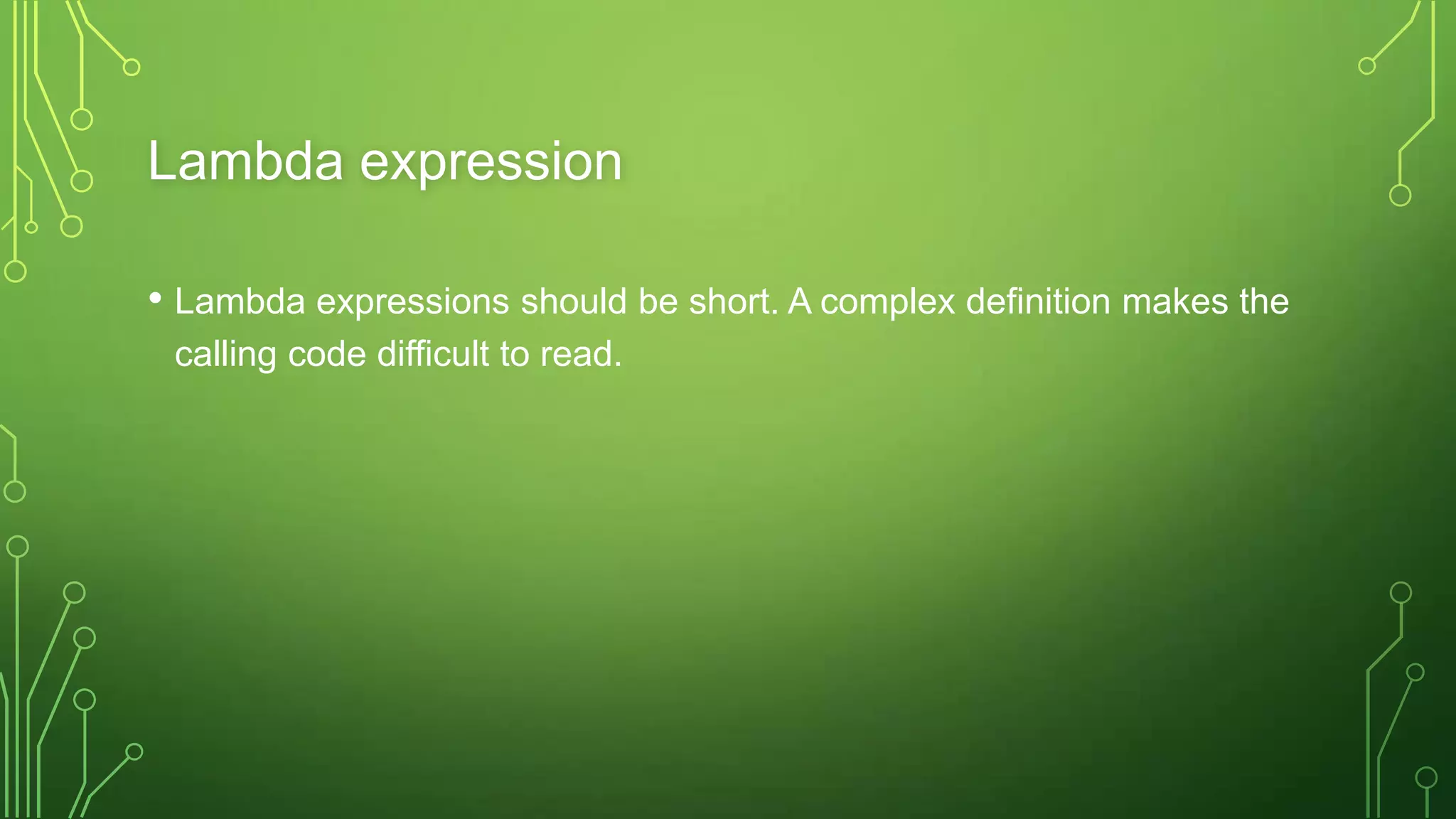 Lambda expression

• Lambda expressions should be short. A complex definition makes the calling code difficult to read.